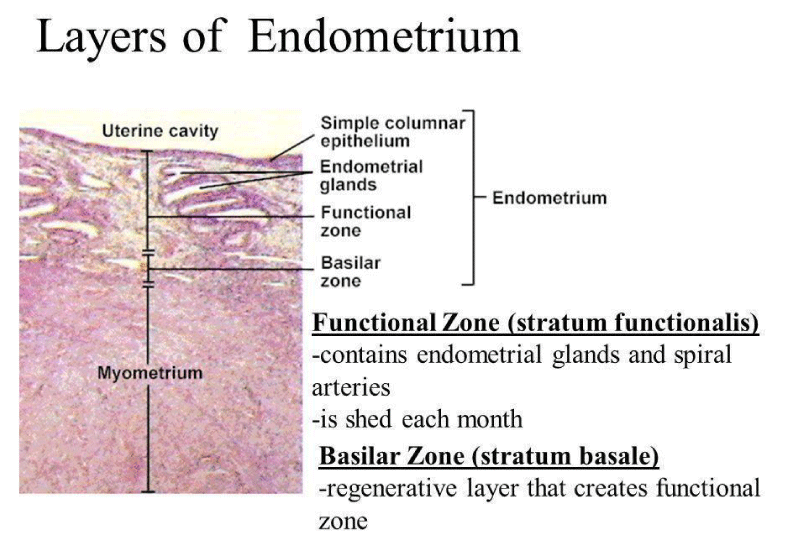 Layers of Endometrium

Uterine cavity

Myometrium

Simple columnar epithelium

Endometrial glands

Functional zone

Basilar zone

Endometrium

**Functional Zone (stratum functionalis)**
-contains endometrial glands and spiral arteries
-is shed each month

**Basilar Zone (stratum basale)**
-regenerative layer that creates functional zone